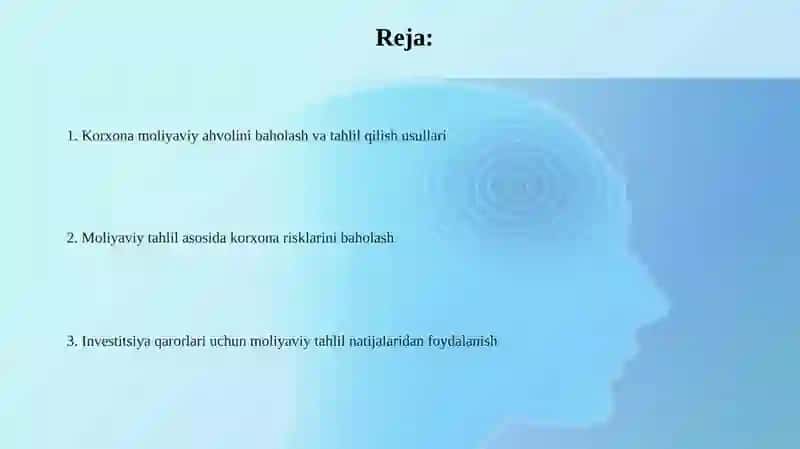 Reja:

1. Korxona moliyaviy ahvolini baholash va tahlil qilish usullari

2. Moliyaviy tahlil asosida korxona risklarini baholash

3. Investitsiya qarorlari uchun moliyaviy tahlil natijalaridan foydalanish